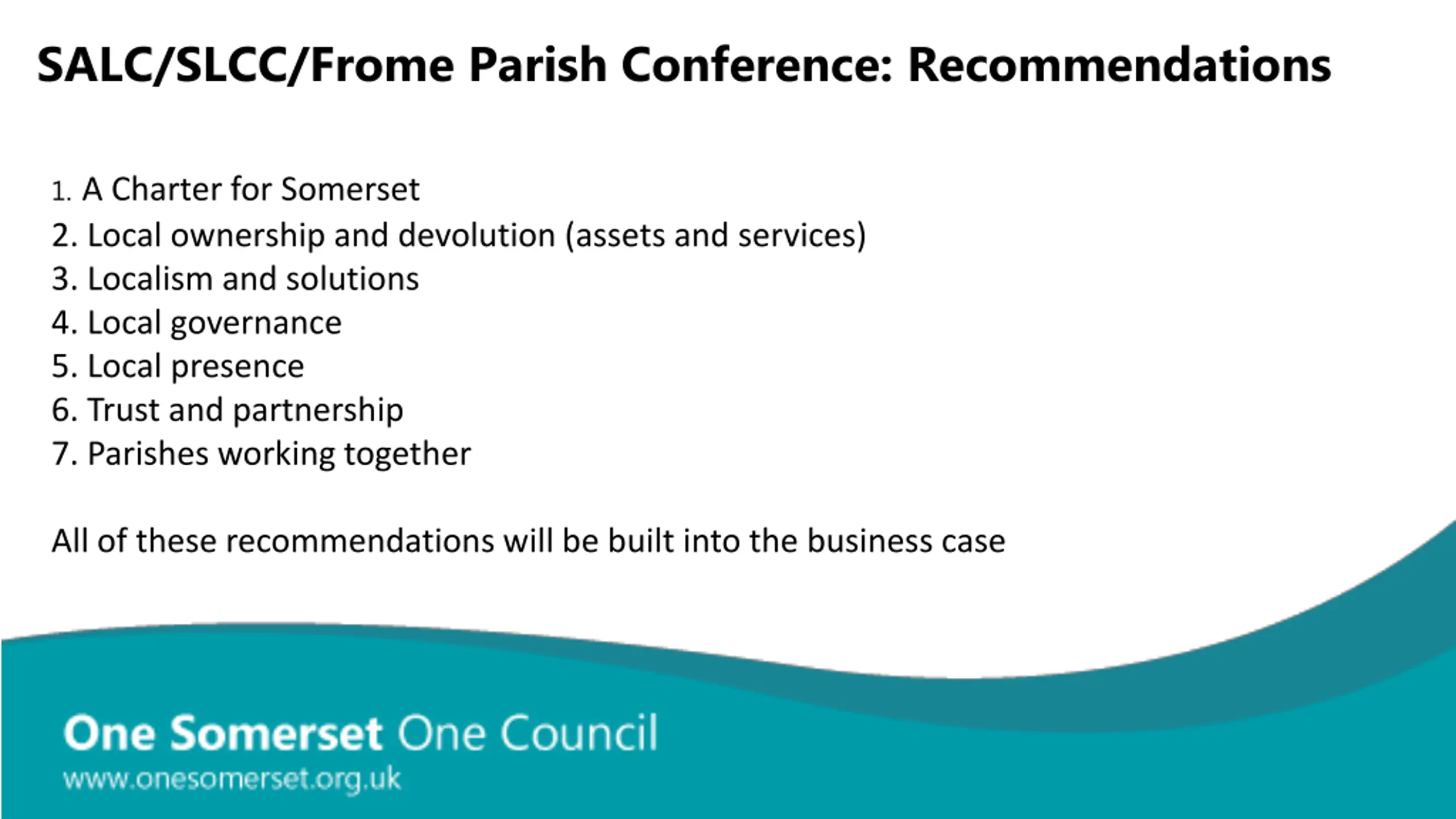 SALC/SLCC/Frome Parish Conference: Recommendations

1. A Charter for Somerset
2. Local ownership and devolution (assets and services)
3. Localism and solutions
4. Local governance
5. Local presence
6. Trust and partnership
7. Parishes working together

All of these recommendations will be built into the business case

One Somerset One Council
www.onesomerset.org.uk